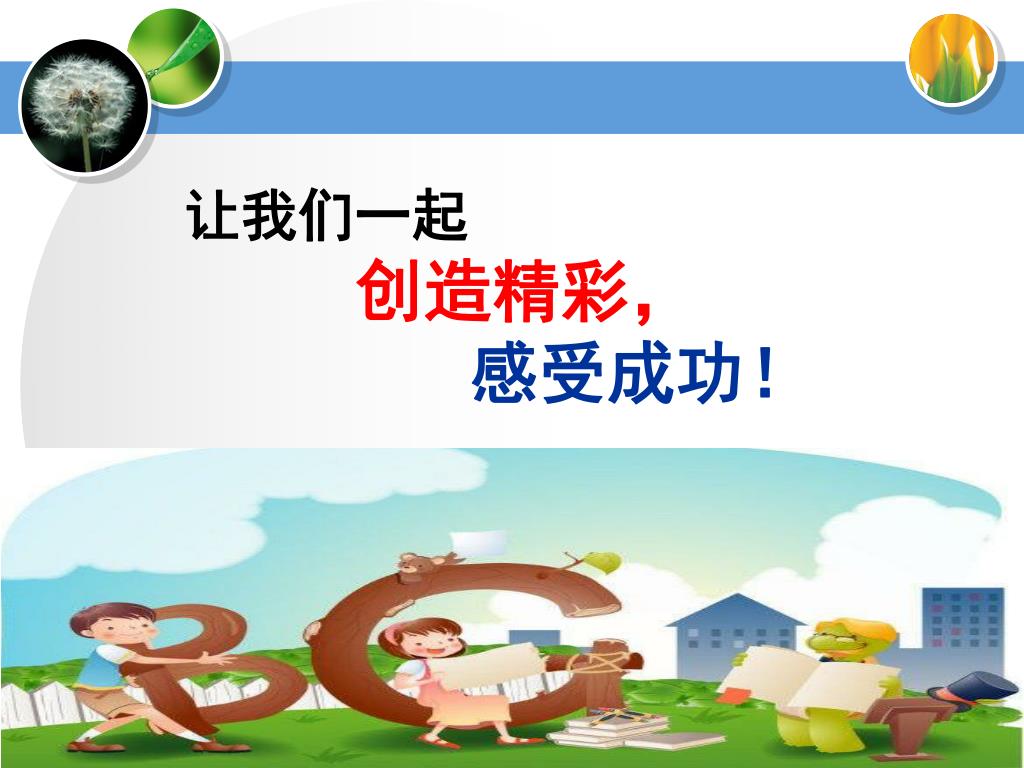 让我们一起

创造精彩，

感受成功！